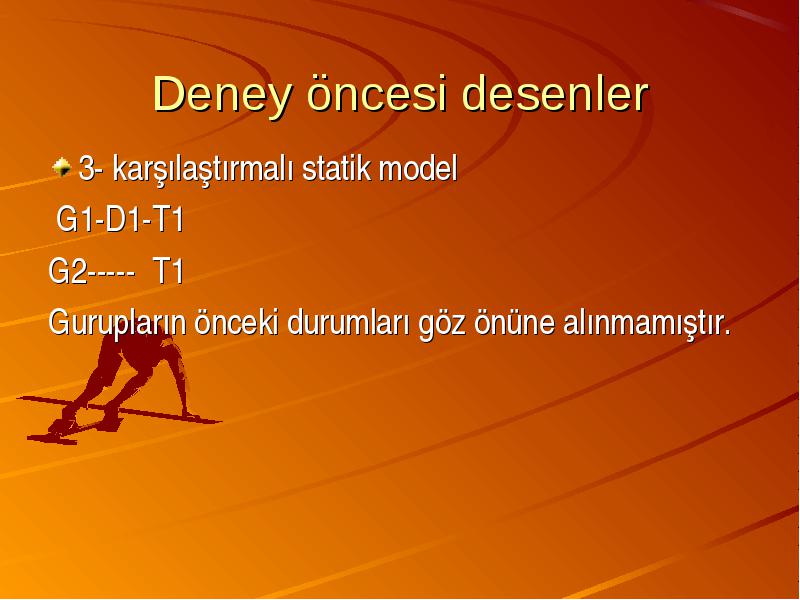 Deney öncesi desenler

3- karşılaştırmalı statik model

G1-D1-T1

G2----- T1

Gurupların önceki durumları göz önüne alınmamıştır.